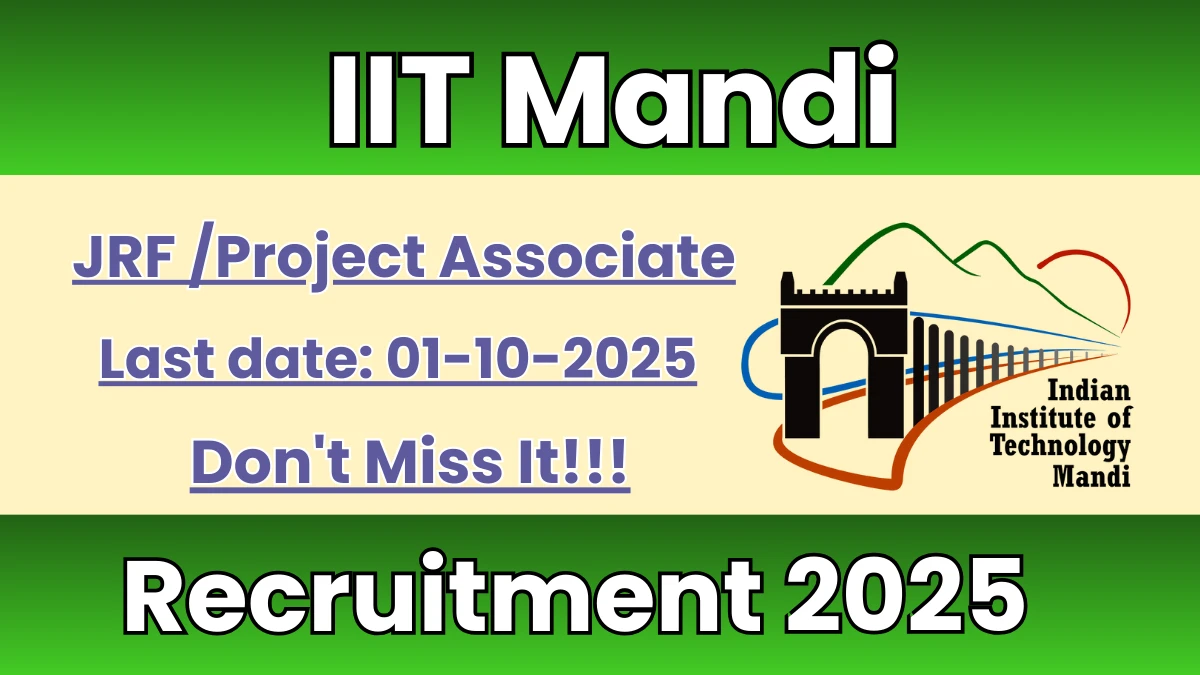 IIT Mandi

JRF /Project Associate

Last date: 01-10-2025

Don't Miss It!!!

Indian Institute of Technology Mandi

Recruitment 2025